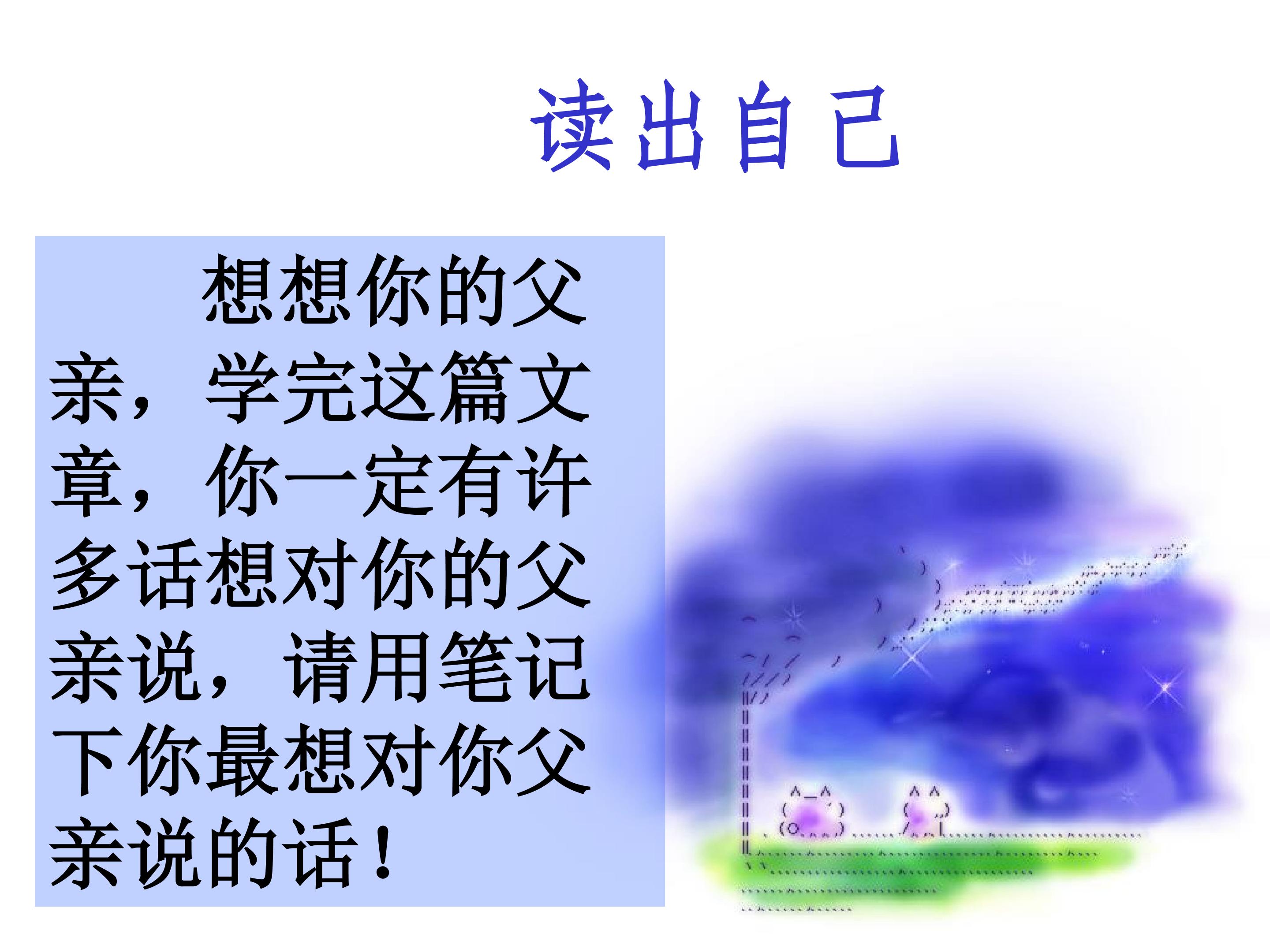 读出自己

想想你的父亲，学完这篇文章，你一定有许多话想对你的父亲说，请用笔记下你最想对你父亲说的话！